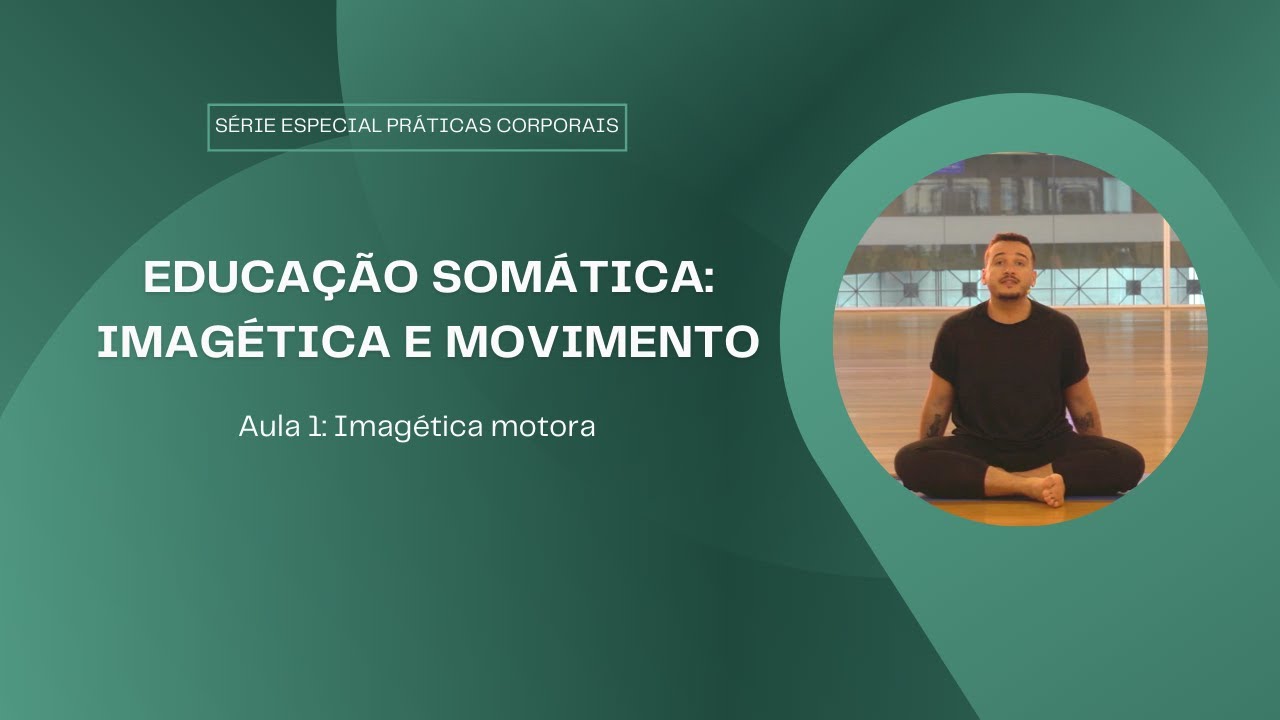 SÉRIE ESPECIAL PRÁTICAS CORPORAIS

EDUCAÇÃO SOMÁTICA: IMAGÉTICA E MOVIMENTO

Aula 1: Imagética motora